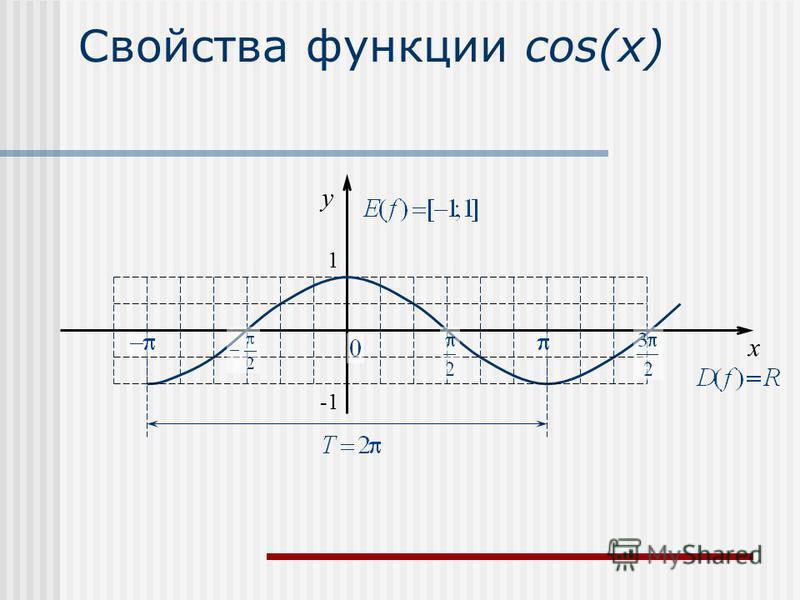 Свойства функции cos(x)

$y$

$E(f)=[-1;1]$

1

$-\pi$

$-\frac{\pi}{2}$

0

$\frac{\pi}{2}$

$\pi$

$\frac{3\pi}{2}$

$x$

$D(f)=R$

-1

$T=2\pi$

MyShared